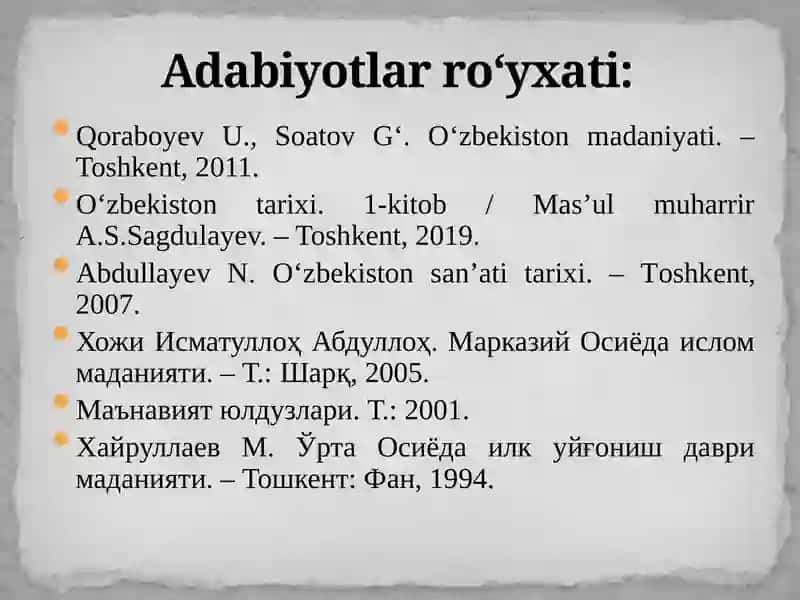 Adabiyotlar ro‘yxati:

Qoraboyev U., Soatov G‘. O‘zbekiston madaniyati. – Toshkent, 2011.

O‘zbekiston tarixi. 1-kitob / Mas’ul muharrir A.S.Sagdulayev. – Toshkent, 2019.

Abdullayev N. O‘zbekiston san’ati tarixi. – Toshkent, 2007.

Хожи Исматуллоҳ Абдуллоҳ. Марказий Осиёда ислом маданияти. – Т.: Шарқ, 2005.

Маънавият юлдузлари. Т.: 2001.

Хайруллаев М. Ўрта Осиёда илк уйғониш даври маданияти. – Тошкент: Фан, 1994.